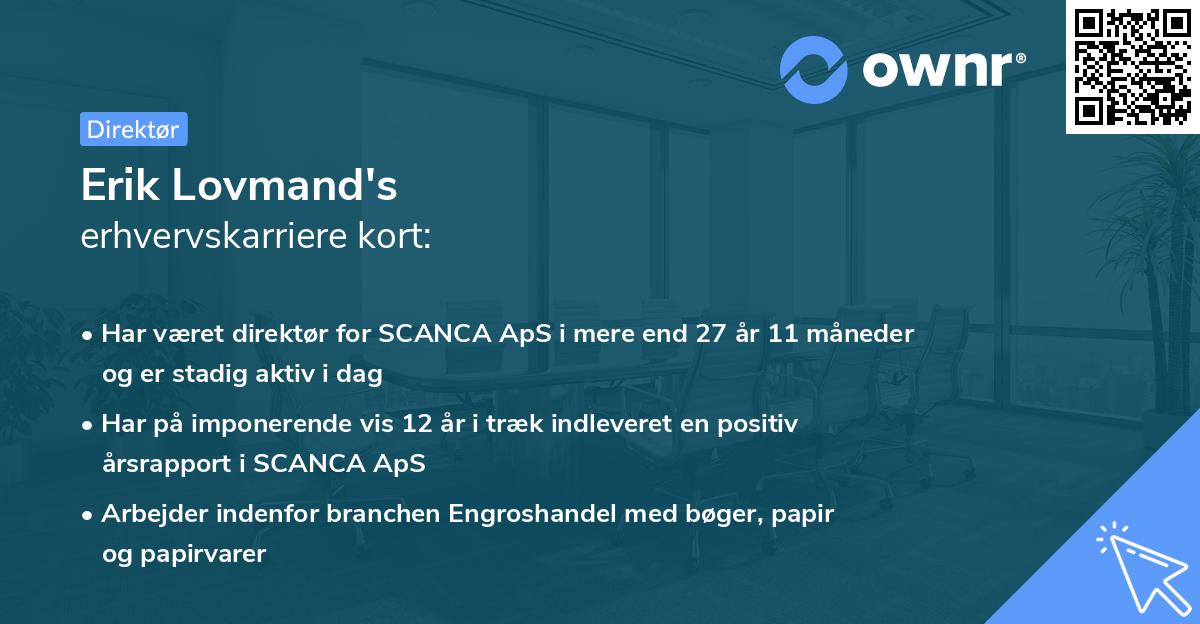 ownr®

Direktør

Erik Lovmand's
erhvervskarriere kort:

• Har været direktør for SCANCA ApS i mere end 27 år 11 måneder og er stadig aktiv i dag

• Har på imponerende vis 12 år i træk indleveret en positiv årsrapport i SCANCA ApS

• Arbejder indenfor branchen Engroshandel med bøger, papir og papirvarer